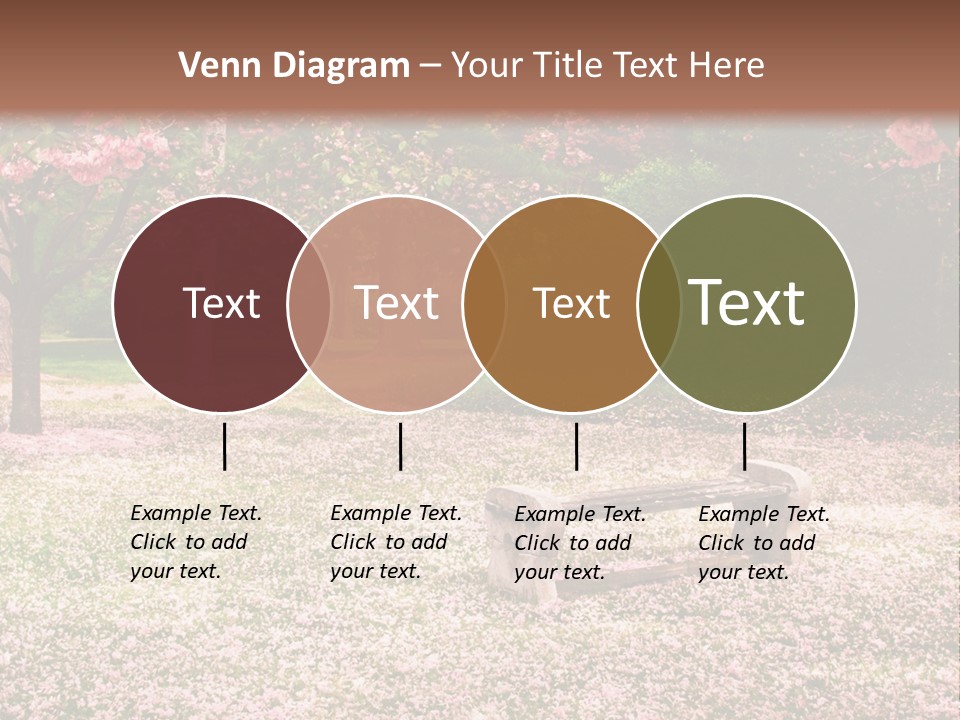 Venn Diagram – Your Title Text Here

Text

Text

Text

Text

Example Text. Click to add your text.

Example Text. Click to add your text.

Example Text. Click to add your text.

Example Text. Click to add your text.